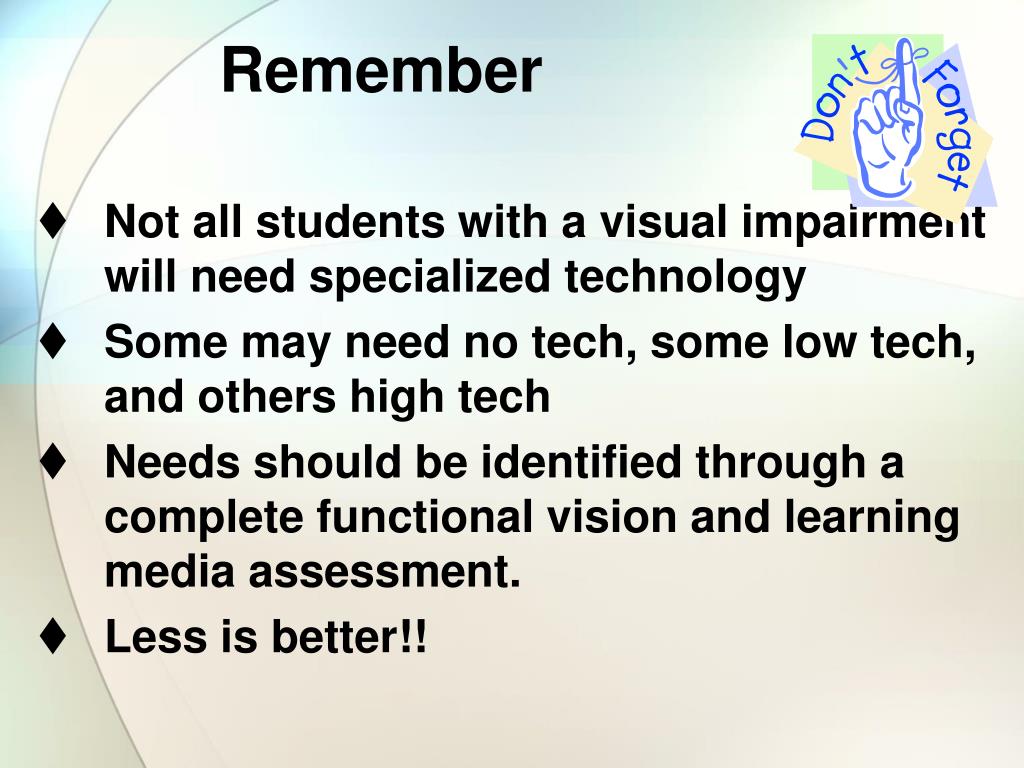 Remember

Don't Forget

♦ Not all students with a visual impairment will need specialized technology
♦ Some may need no tech, some low tech, and others high tech
♦ Needs should be identified through a complete functional vision and learning media assessment.
♦ Less is better!!